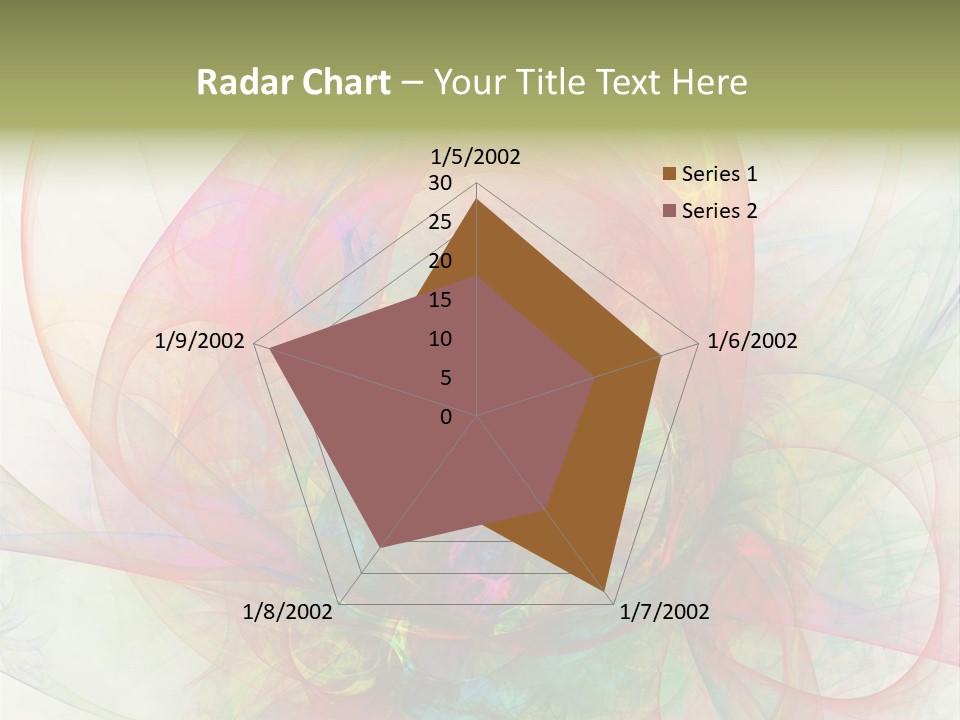 Radar Chart – Your Title Text Here

1/5/2002

30
25
20
15
10
5
0

1/6/2002
1/7/2002
1/8/2002
1/9/2002

Series 1
Series 2